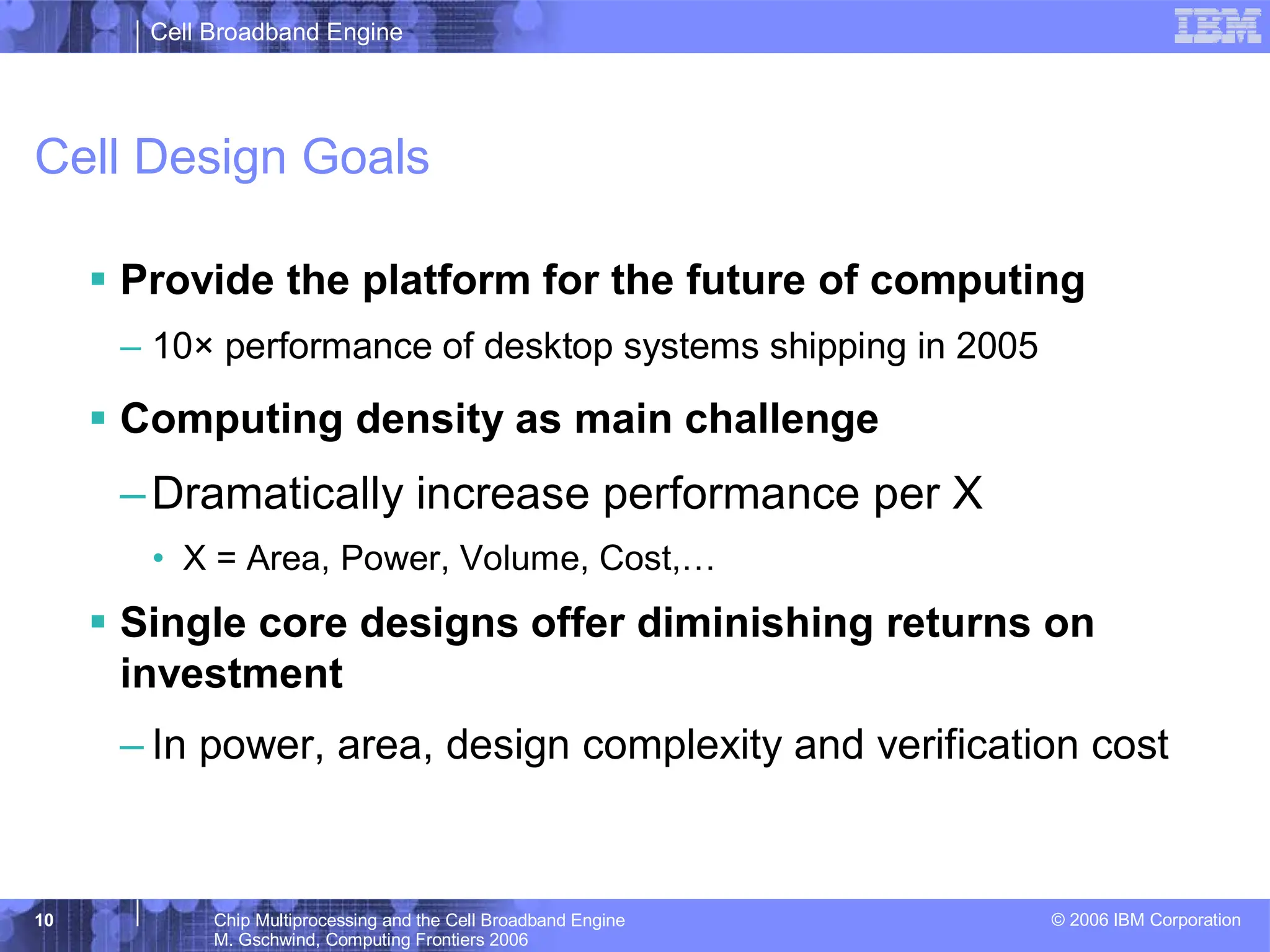 Cell Broadband Engine

IBM

Cell Design Goals

▪ Provide the platform for the future of computing

– 10× performance of desktop systems shipping in 2005

▪ Computing density as main challenge

– Dramatically increase performance per X

• X = Area, Power, Volume, Cost,…

▪ Single core designs offer diminishing returns on investment

– In power, area, design complexity and verification cost

10

Chip Multiprocessing and the Cell Broadband Engine
M. Gschwind, Computing Frontiers 2006

© 2006 IBM Corporation